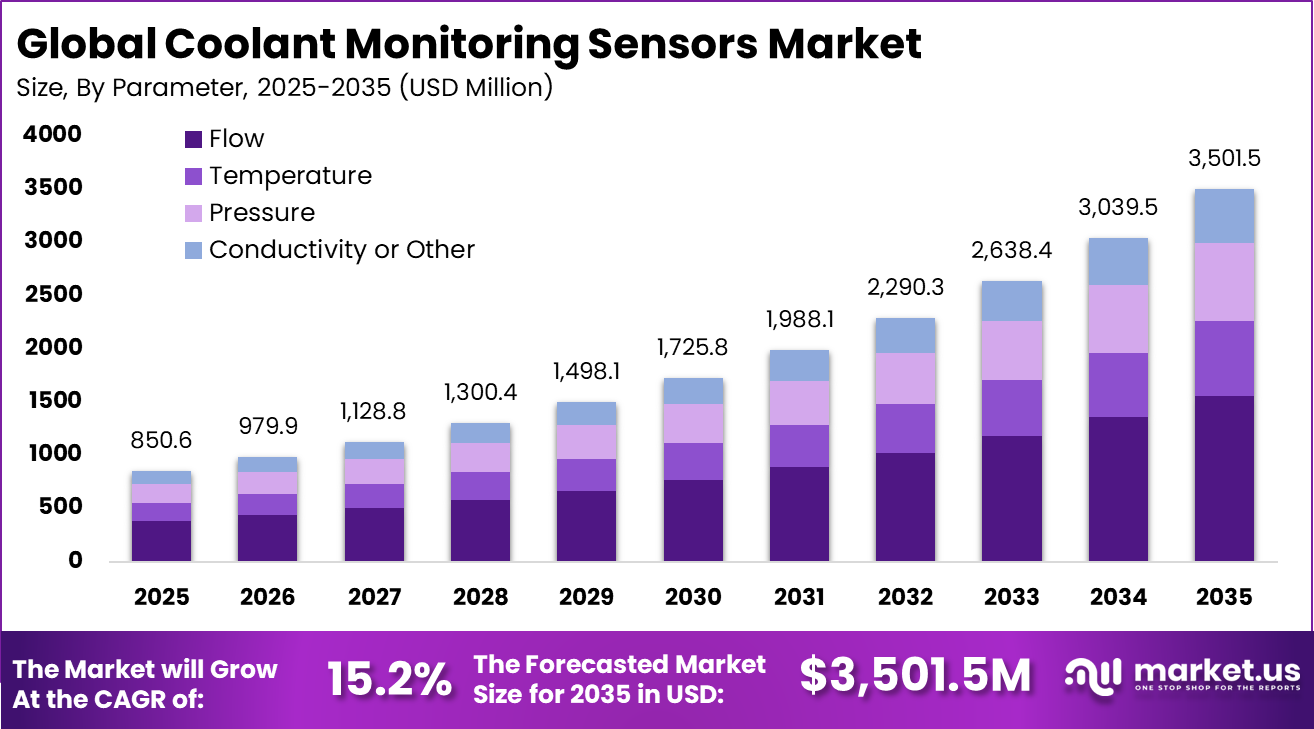 Global Coolant Monitoring Sensors Market

Size, By Parameter, 2025-2035 (USD Million)

Flow
Temperature
Pressure
Conductivity or Other

4000
3500
3000
2500
2000
1500
1000
500
0

850.6
979.9
1,128.8
1,300.4
1,498.1
1,725.8
1,988.1
2,290.3
2,638.4
3,039.5
3,501.5

2025
2026
2027
2028
2029
2030
2031
2032
2033
2034
2035

The Market will Grow At the CAGR of: 15.2%

The Forecasted Market Size for 2035 in USD: $3,501.5M

market.us
ONE STOP SHOP FOR THE REPORTS